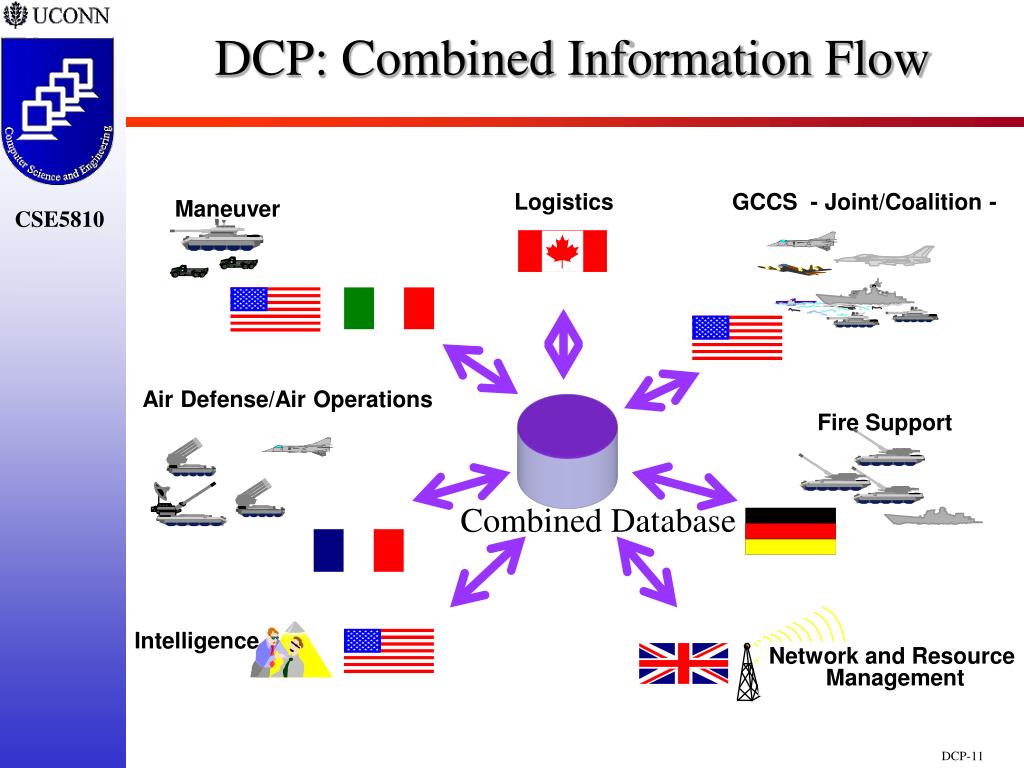 UCONN

Computer Science and Engineering

CSE5810

DCP: Combined Information Flow

Maneuver

Logistics

GCCS - Joint/Coalition -

Air Defense/Air Operations

Fire Support

Combined Database

Intelligence

Network and Resource Management

DCP-11